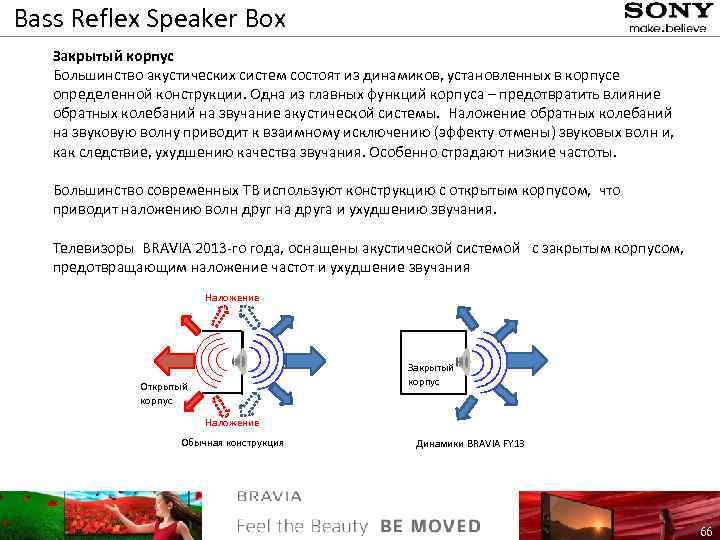 Bass Reflex Speaker Box

SONY
make.believe

Закрытый корпус
Большинство акустических систем состоят из динамиков, установленных в корпусе определенной конструкции. Одна из главных функций корпуса – предотвратить влияние обратных колебаний на звучание акустической системы. Наложение обратных колебаний на звуковую волну приводит к взаимному исключению (эффекту отмены) звуковых волн и, как следствие, ухудшению качества звучания. Особенно страдают низкие частоты.

Большинство современных ТВ используют конструкцию с открытым корпусом, что приводит наложению волн друг на друга и ухудшению звучания.

Телевизоры BRAVIA 2013-го года, оснащены акустической системой с закрытым корпусом, предотвращающим наложение частот и ухудшение звучания

Наложение

Открытый корпус

Наложение

Обычная конструкция

Закрытый корпус

Динамики BRAVIA FY13

BRAVIA
Feel the Beauty BE MOVED

66